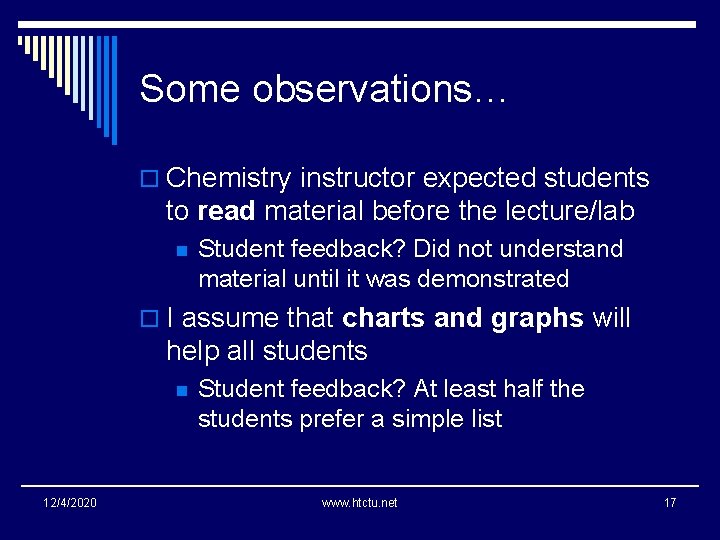 Some observations…

Chemistry instructor expected students to read material before the lecture/lab

Student feedback? Did not understand material until it was demonstrated

I assume that charts and graphs will help all students

Student feedback? At least half the students prefer a simple list

12/4/2020 www.htctu.net 17